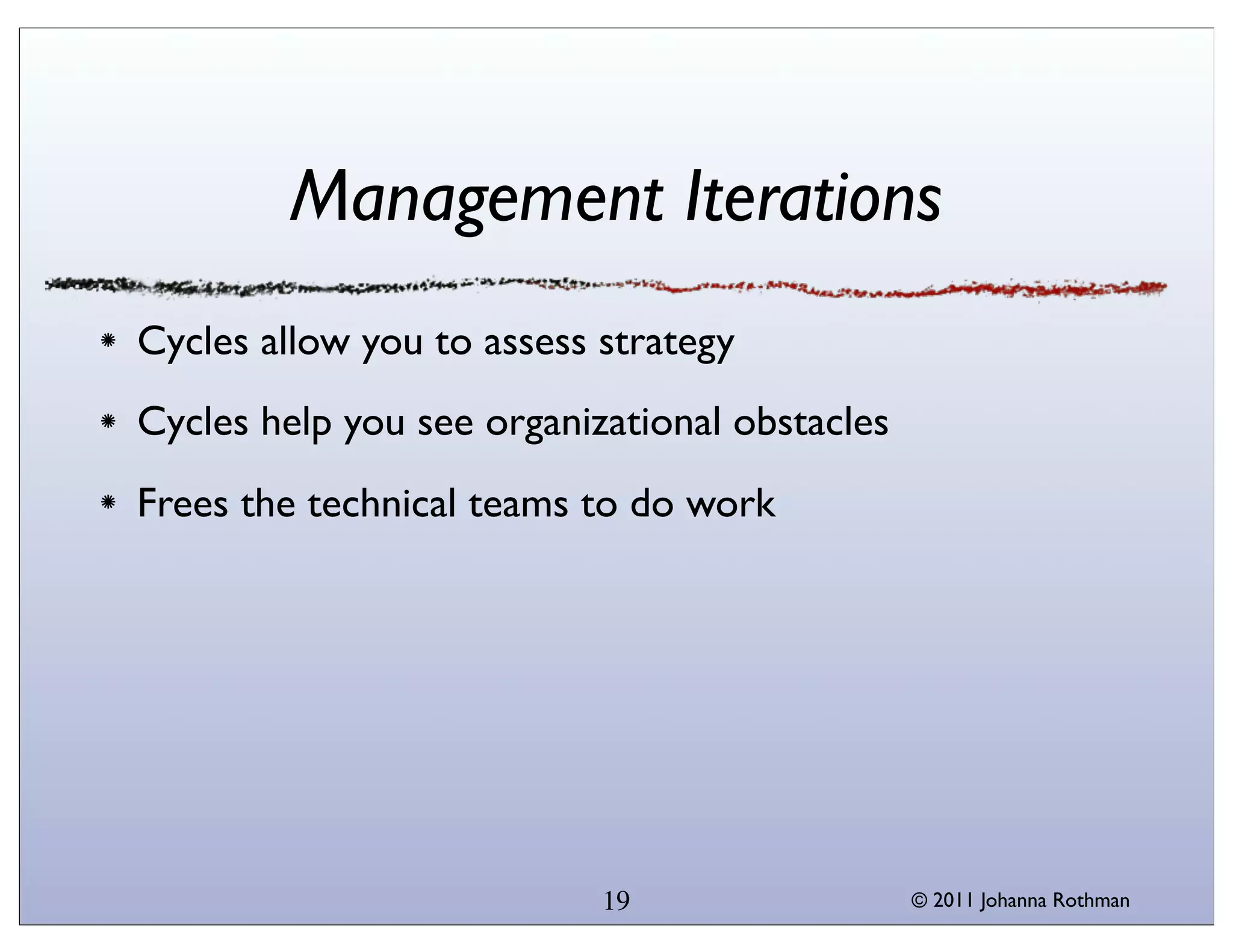 Management Iterations

* Cycles allow you to assess strategy
* Cycles help you see organizational obstacles
* Frees the technical teams to do work

19

© 2011 Johanna Rothman